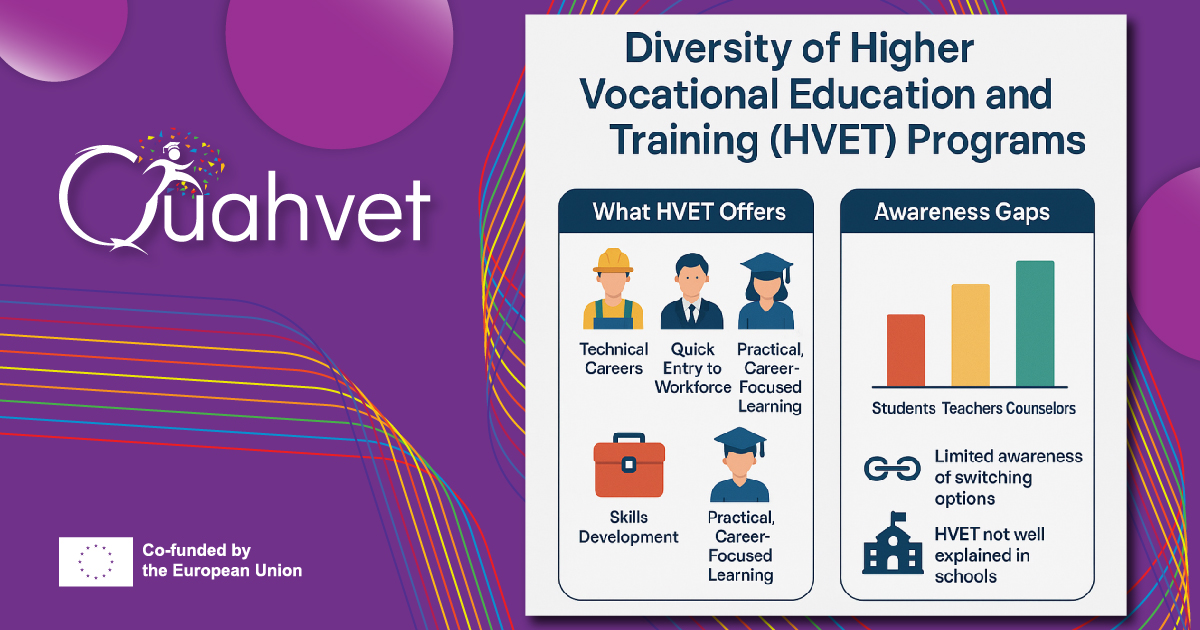 Quahvet

Co-funded by the European Union

Diversity of Higher Vocational Education and Training (HVET) Programs

What HVET Offers

Technical Careers

Quick Entry to Workforce

Practical, Career-Focused Learning

Skills Development

Practical, Career-Focused Learning

Awareness Gaps

Students Teachers Counselors

Limited awareness of switching options

HVET not well explained in schools